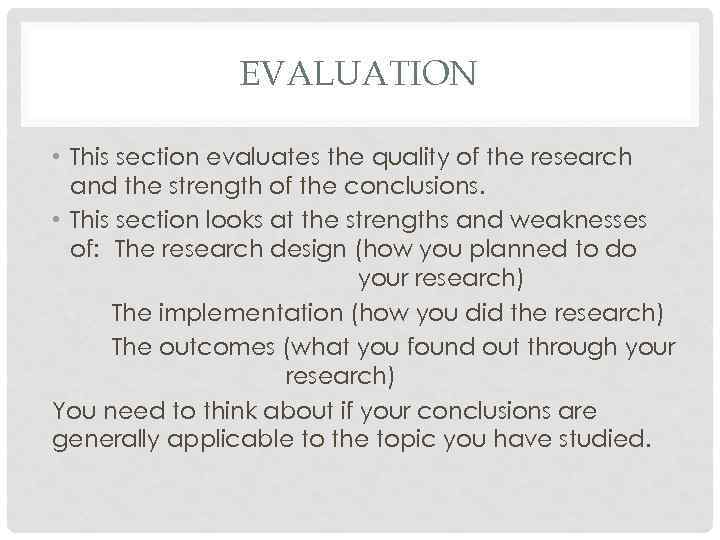 EVALUATION

• This section evaluates the quality of the research and the strength of the conclusions.
• This section looks at the strengths and weaknesses of: The research design (how you planned to do your research)
The implementation (how you did the research)
The outcomes (what you found out through your research)
You need to think about if your conclusions are generally applicable to the topic you have studied.